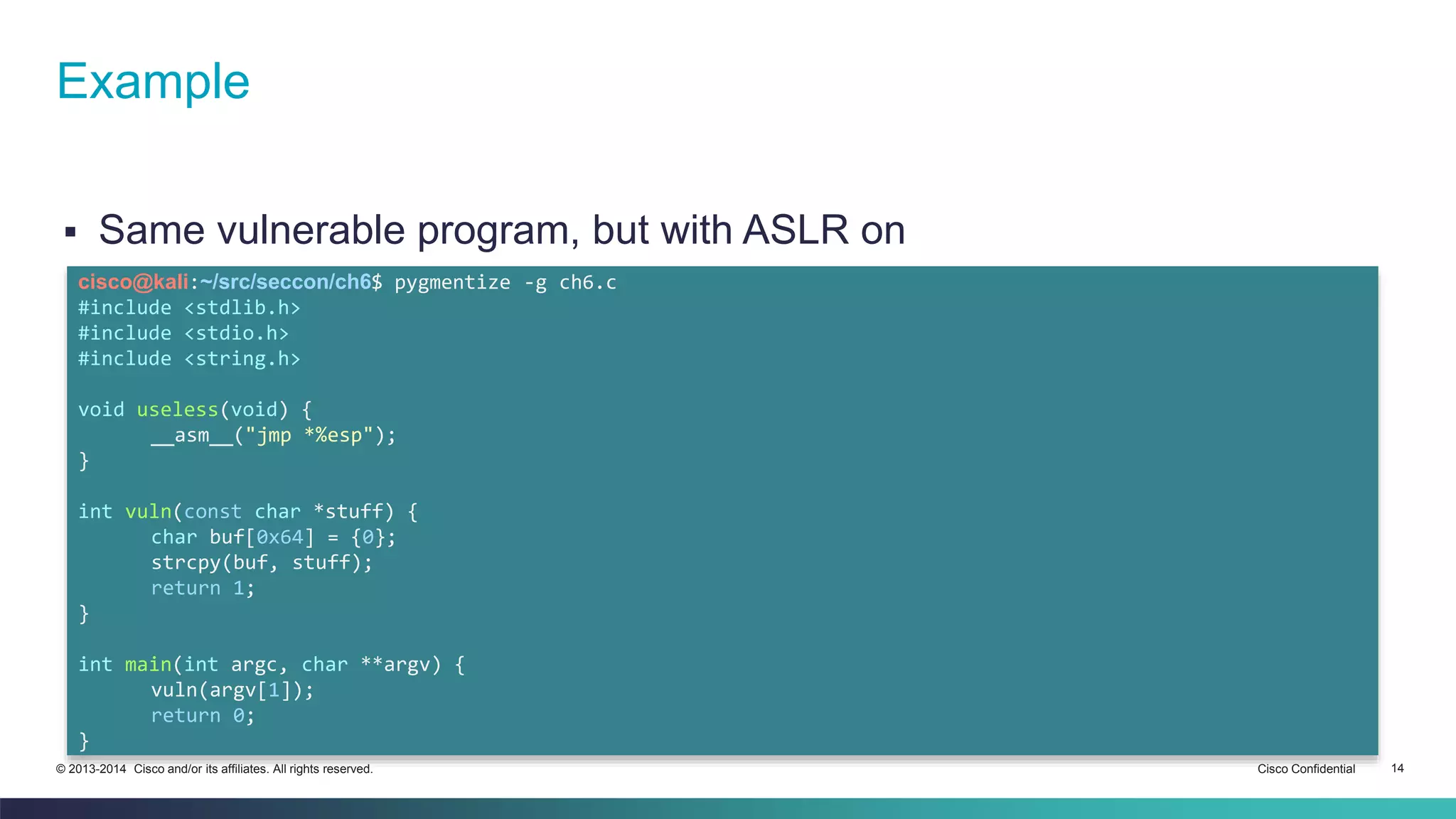 Example

▪ Same vulnerable program, but with ASLR on

cisco@kali:~/src/seccon/ch6$ pygmentize -g ch6.c
#include <stdlib.h>
#include <stdio.h>
#include <string.h>

void useless(void) {
	__asm__("jmp *%esp");
}

int vuln(const char *stuff) {
	char buf[0x64] = {0};
	strcpy(buf, stuff);
	return 1;
}

int main(int argc, char **argv) {
	vuln(argv[1]);
	return 0;
}

© 2013-2014 Cisco and/or its affiliates. All rights reserved.

Cisco Confidential

14